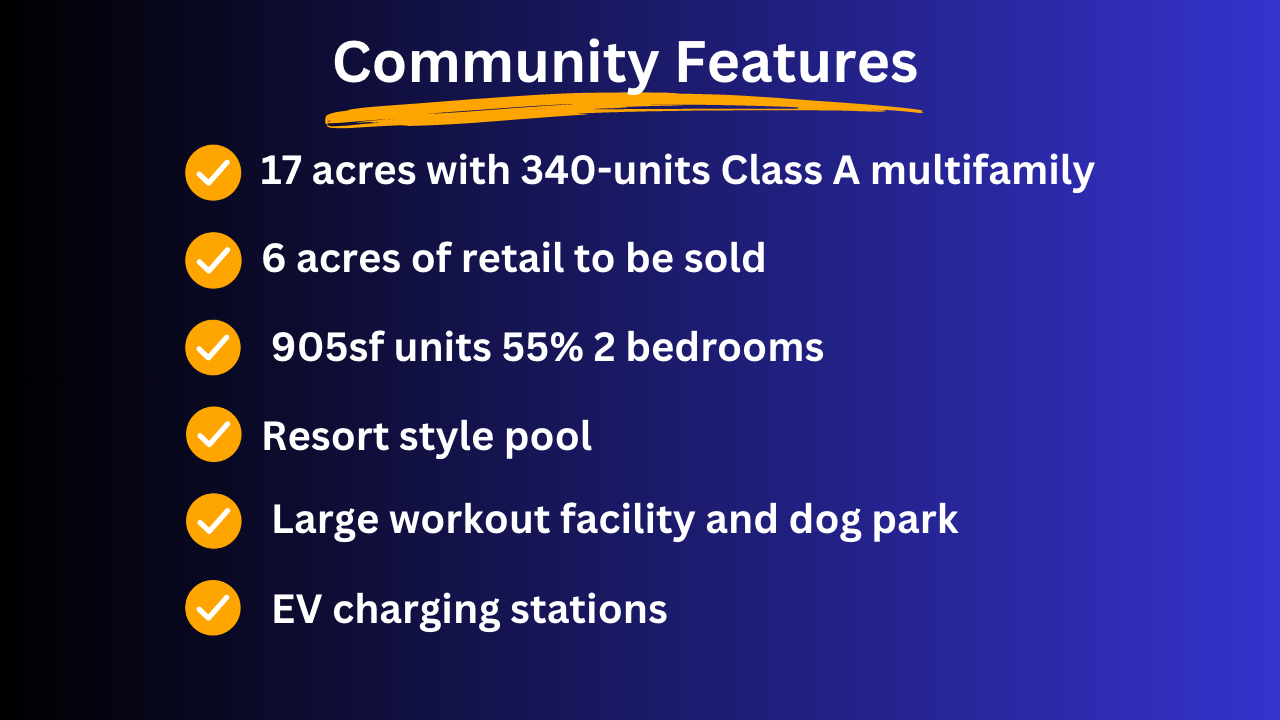 Community Features

17 acres with 340-units Class A multifamily

6 acres of retail to be sold

905sf units 55% 2 bedrooms

Resort style pool

Large workout facility and dog park

EV charging stations